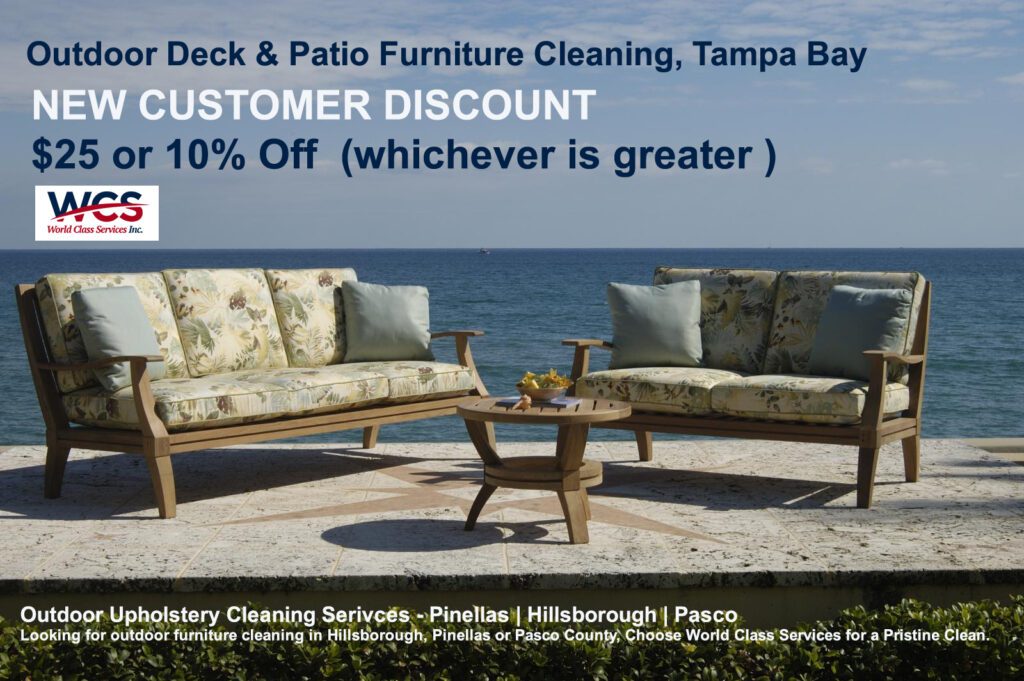 Outdoor Deck & Patio Furniture Cleaning, Tampa Bay

NEW CUSTOMER DISCOUNT

$25 or 10% Off (whichever is greater )

WCS
World Class Services Inc.

Outdoor Upholstery Cleaning Serivces - Pinellas | Hillsborough | Pasco

Looking for outdoor furniture cleaning in Hillsborough, Pinellas or Pasco County, Choose World Class Services for a Pristine Clean.